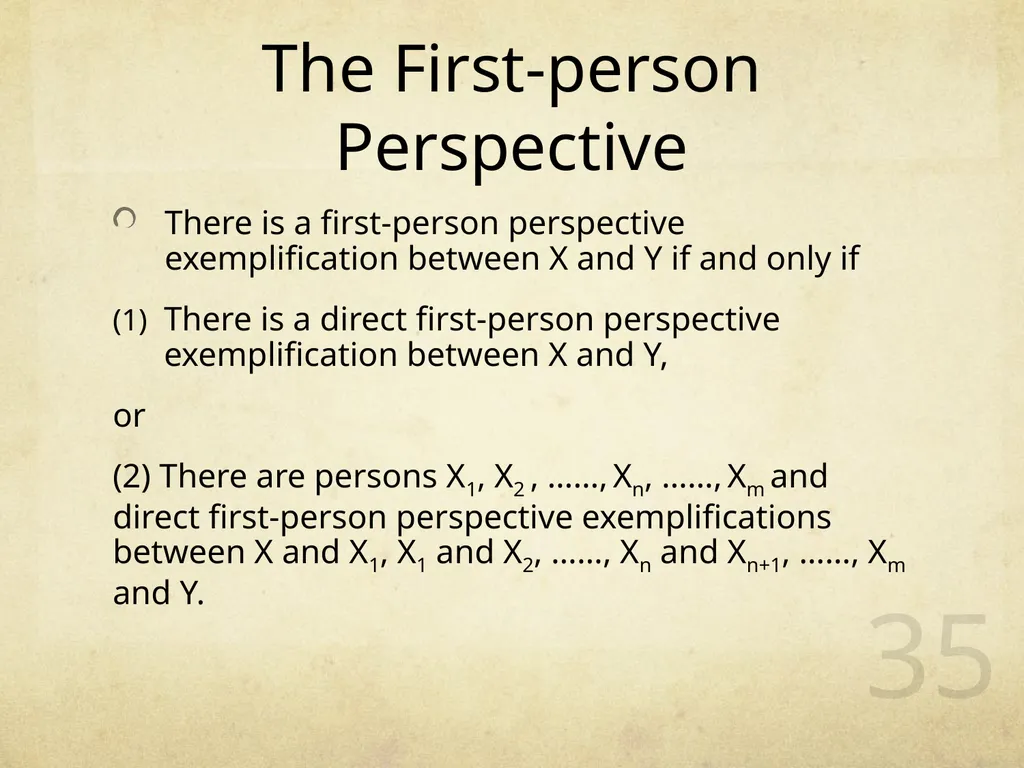 The First-person Perspective

There is a first-person perspective exemplification between X and Y if and only if

(1) There is a direct first-person perspective exemplification between X and Y,

or

(2) There are persons $X_1$, $X_2$ , ……, $X_n$, ……, $X_m$ and direct first-person perspective exemplifications between X and $X_1$, $X_1$ and $X_2$, ……, $X_n$ and $X_{n+1}$, ……, $X_m$ and Y.

35